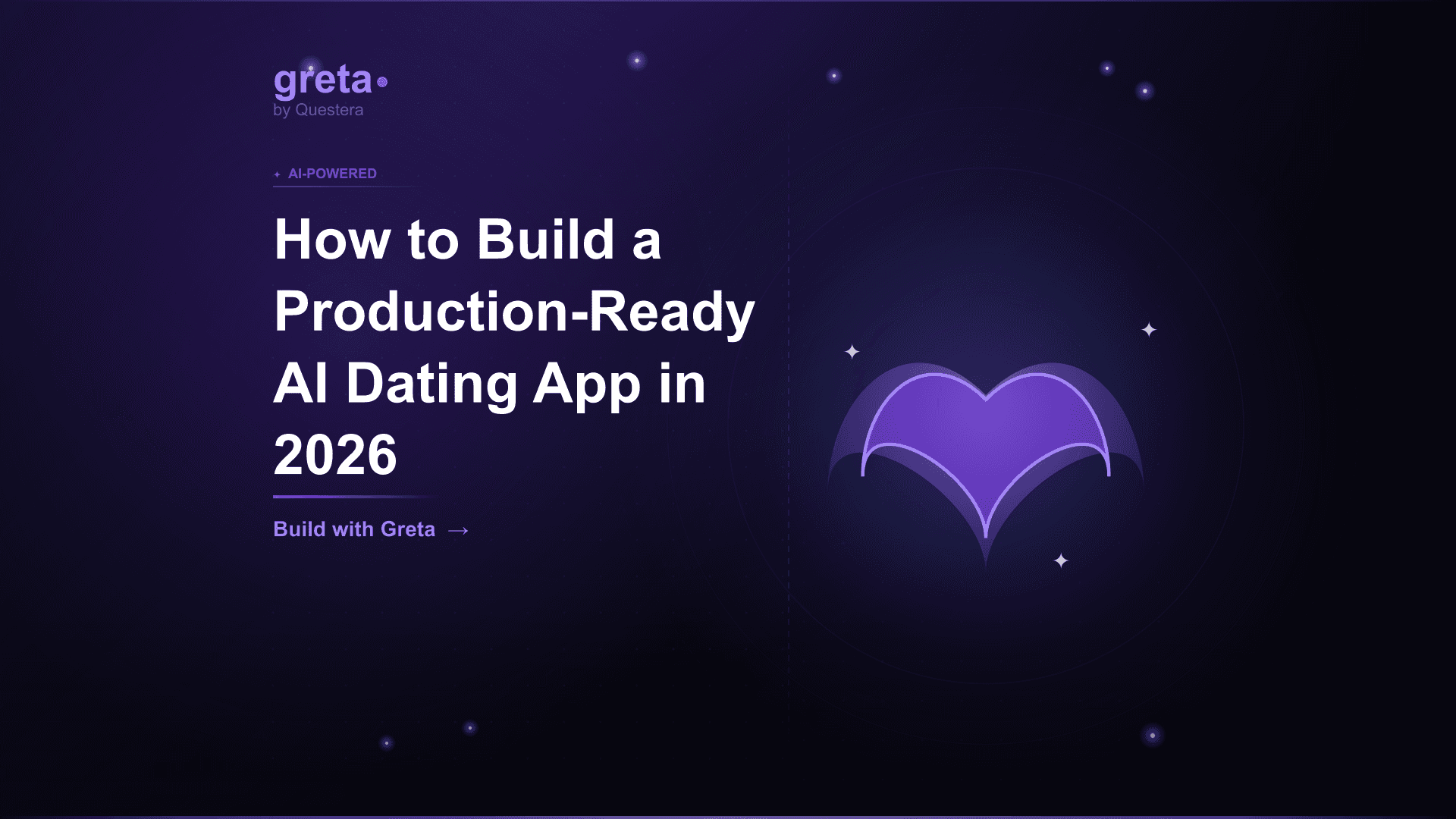 greta
by Questera

AI-POWERED

How to Build a Production-Ready AI Dating App in 2026

Build with Greta →